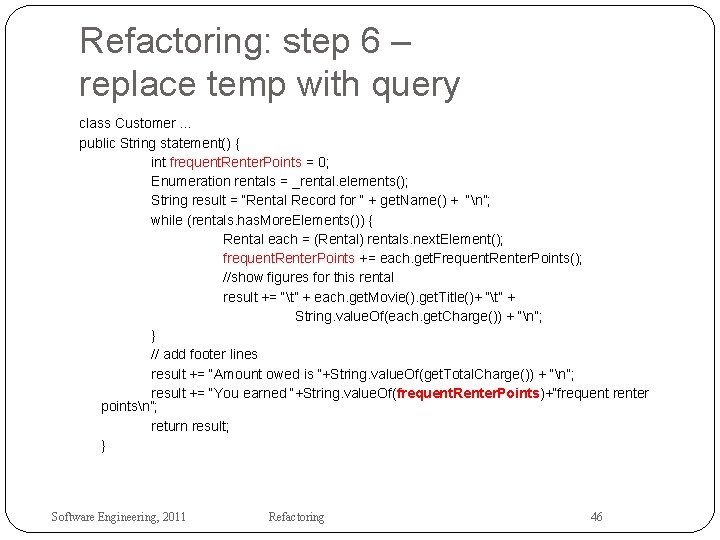 Refactoring: step 6 – replace temp with query

class Customer ...
public String statement() {
int frequentRenterPoints = 0;
Enumeration rentals = _rental.elements();
String result = "Rental Record for " + getName() + "\n";
while (rentals.hasMoreElements()) {
Rental each = (Rental) rentals.nextElement();
frequentRenterPoints += each.getFrequentRenterPoints();
//show figures for this rental
result += "\t" + each.getMovie().getTitle()+ "\t" +
String.valueOf(each.getCharge()) + "\n";
}
// add footer lines
result += "Amount owed is "+String.valueOf(getTotalCharge()) + "\n";
result += "You earned "+String.valueOf(frequentRenterPoints)+"frequent renter points\n";
return result;
}

Software Engineering, 2011

Refactoring

46